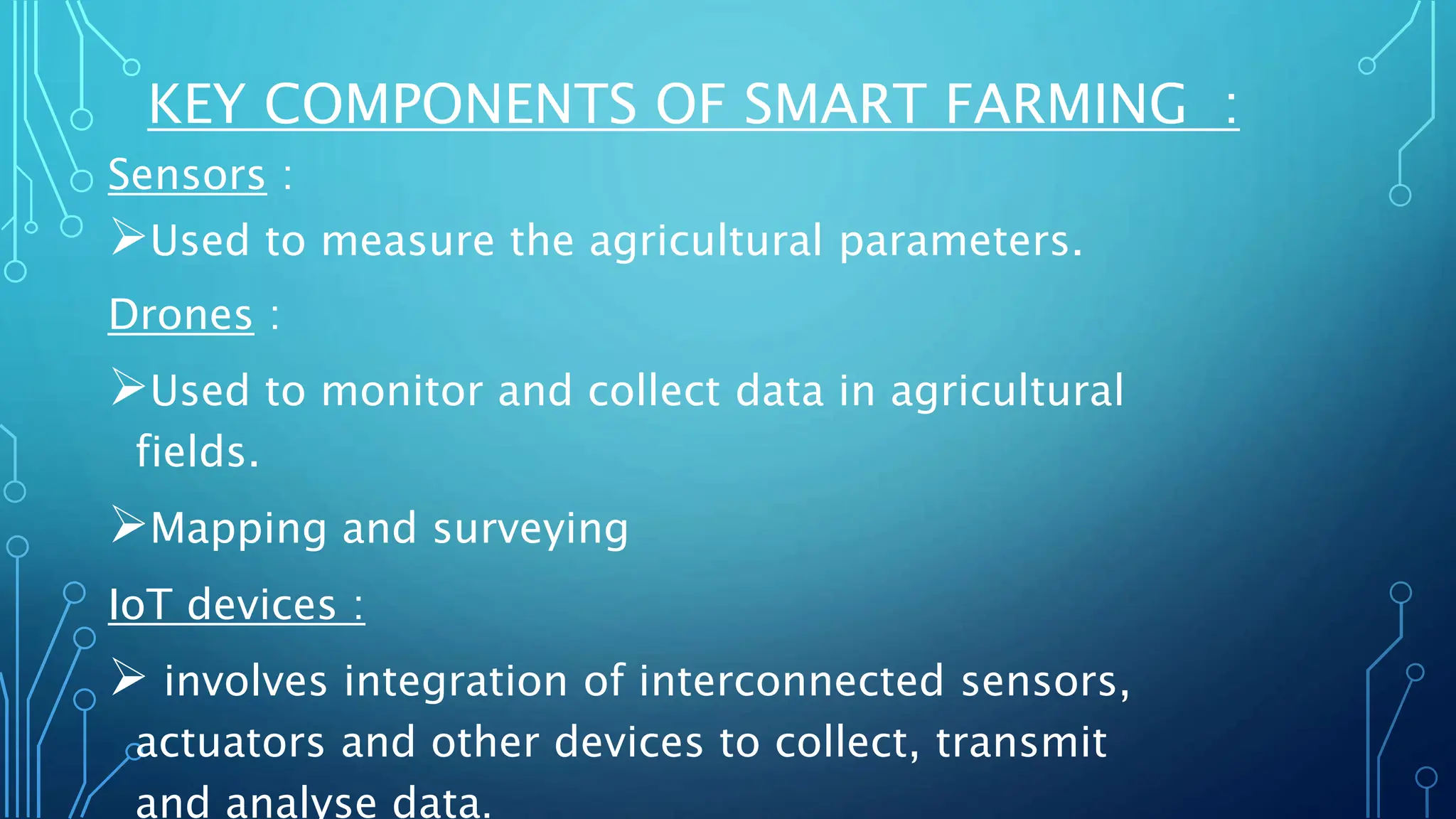 KEY COMPONENTS OF SMART FARMING :

Sensors :

➢Used to measure the agricultural parameters.

Drones :

➢Used to monitor and collect data in agricultural fields.

➢Mapping and surveying

IoT devices :

➢ involves integration of interconnected sensors, actuators and other devices to collect, transmit and analyse data.